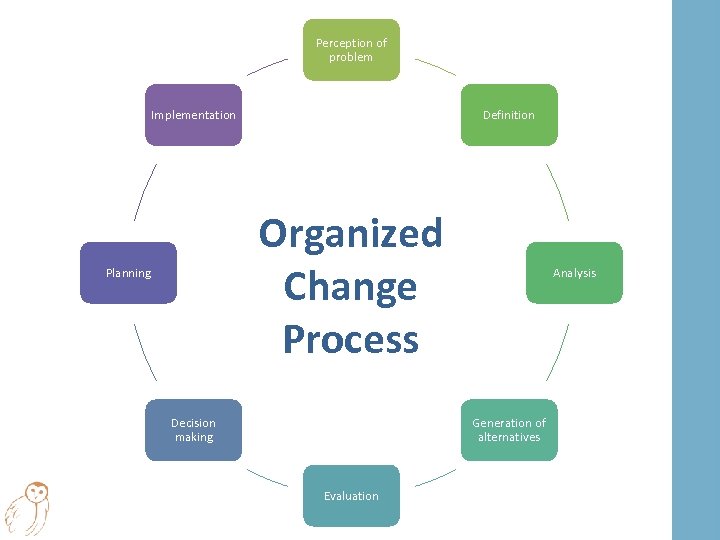 Organized Change Process

Perception of problem

Definition

Analysis

Generation of alternatives

Evaluation

Decision making

Planning

Implementation